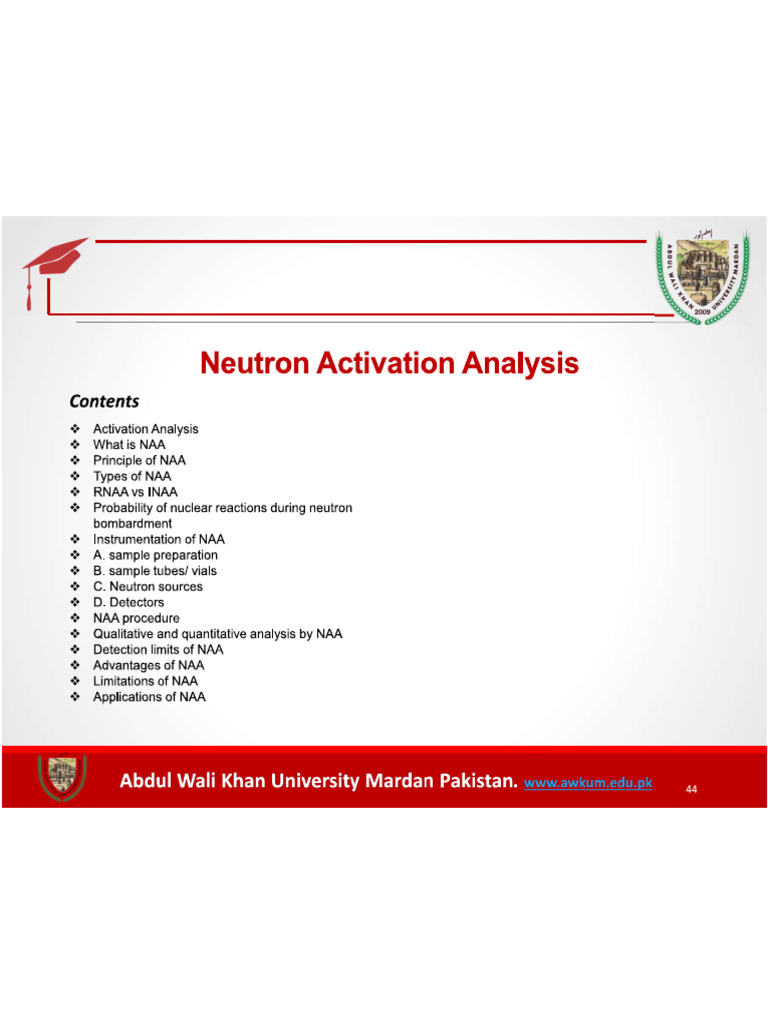 ABDUL WALI KHAN UNIVERSITY MARDAN
2009

Neutron Activation Analysis

Contents

❖ Activation Analysis
❖ What is NAA
❖ Principle of NAA
❖ Types of NAA
❖ RNAA vs INAA
❖ Probability of nuclear reactions during neutron bombardment
❖ Instrumentation of NAA
❖ A. sample preparation
❖ B. sample tubes/ vials
❖ C. Neutron sources
❖ D. Detectors
❖ NAA procedure
❖ Qualitative and quantitative analysis by NAA
❖ Detection limits of NAA
❖ Advantages of NAA
❖ Limitations of NAA
❖ Applications of NAA

Abdul Wali Khan University Mardan Pakistan. www.awkum.edu.pk 44